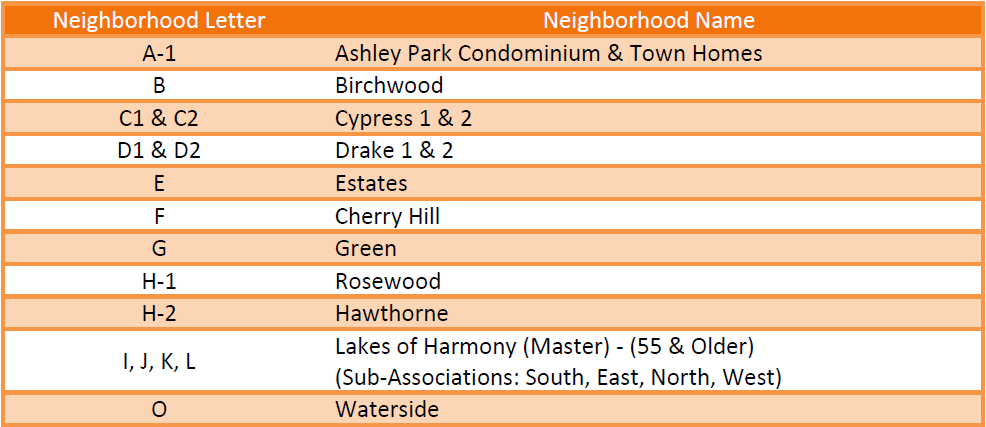 | Neighborhood Letter | Neighborhood Name |
|---|---|
| A-1 | Ashley Park Condominium & Town Homes |
| B | Birchwood |
| C1 & C2 | Cypress 1 & 2 |
| D1 & D2 | Drake 1 & 2 |
| E | Estates |
| F | Cherry Hill |
| G | Green |
| H-1 | Rosewood |
| H-2 | Hawthorne |
| I, J, K, L | Lakes of Harmony (Master) - (55 & Older) (Sub-Associations: South, East, North, West) |
| O | Waterside |